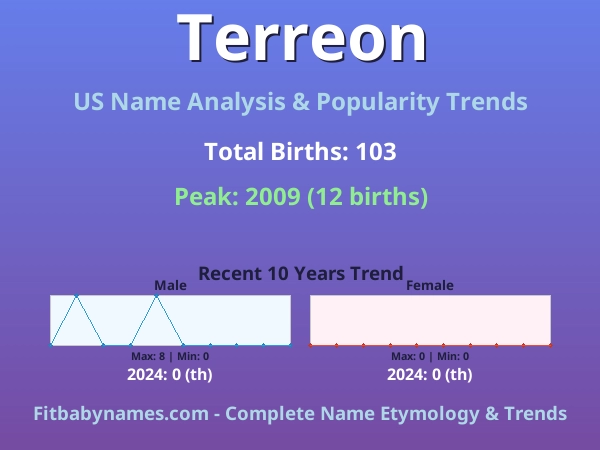 Terreon

US Name Analysis & Popularity Trends

Total Births: 103

Peak: 2009 (12 births)

Recent 10 Years Trend

Male

Max: 8 | Min: 0

2024: 0 (th)

Female

Max: 0 | Min: 0

2024: 0 (th)

Fitbabynames.com - Complete Name Etymology & Trends